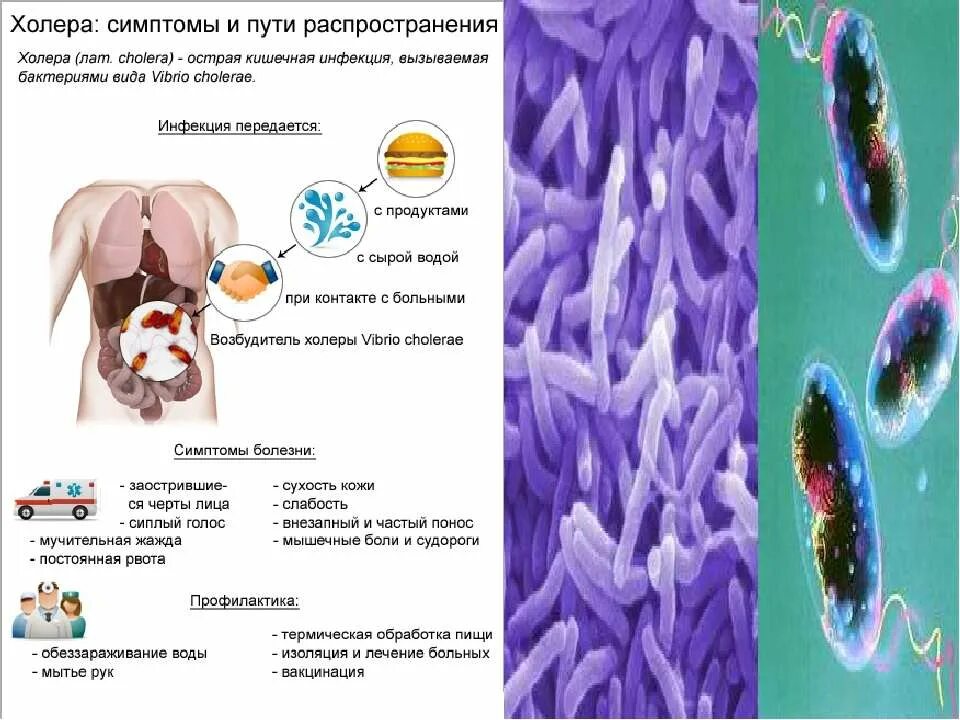 Холера: симптомы и пути распространения

Холера (лат. cholera) - острая кишечная инфекция, вызываемая бактериями вида Vibrio cholerae.

Инфекция передается:

с продуктами

с сырой водой

при контакте с больными

Возбудитель холеры Vibrio cholerae

Симптомы болезни:

- заострившиеся черты лица
- сиплый голос
- мучительная жажда
- постоянная рвота

- сухость кожи
- слабость
- внезапный и частый понос
- мышечные боли и судороги

Профилактика:

- обеззараживание воды
- мытье рук

- термическая обработка пищи
- изоляция и лечение больных
- вакцинация